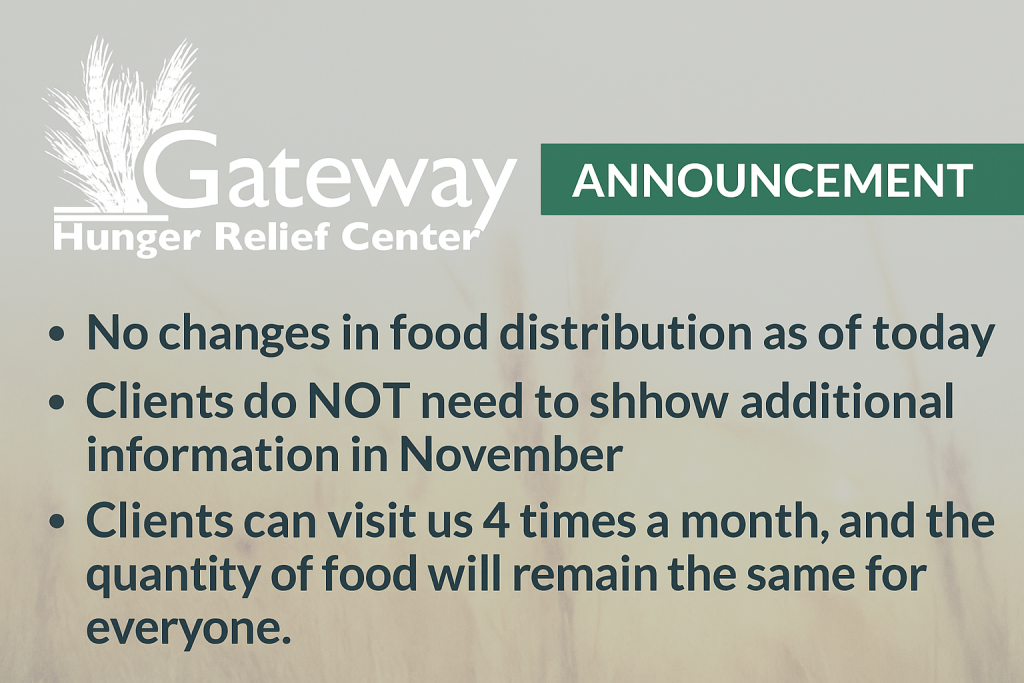 Gateway
Hunger Relief Center

ANNOUNCEMENT

• No changes in food distribution as of today
• Clients do NOT need to shhow additional information in November
• Clients can visit us 4 times a month, and the quantity of food will remain the same for everyone.